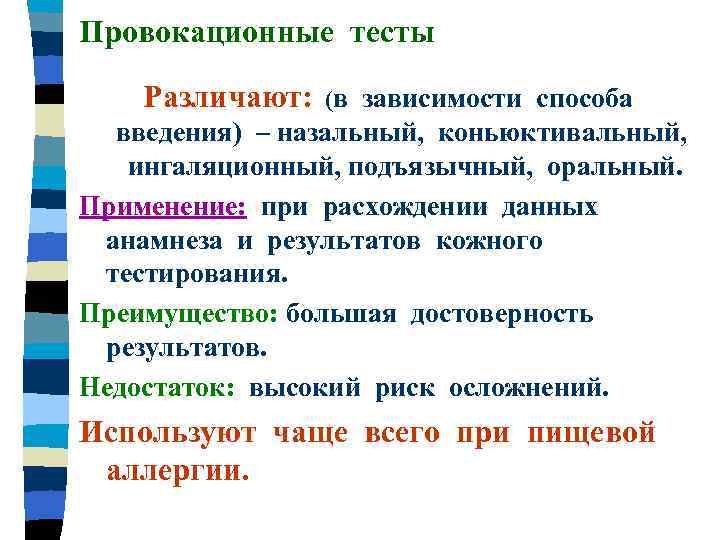 Провокационные тесты

Различают: (в зависимости способа введения) – назальный, коньюктивальный, ингаляционный, подъязычный, оральный.

Применение: при расхождении данных анамнеза и результатов кожного тестирования.

Преимущество: большая достоверность результатов.

Недостаток: высокий риск осложнений.

Используют чаще всего при пищевой аллергии.